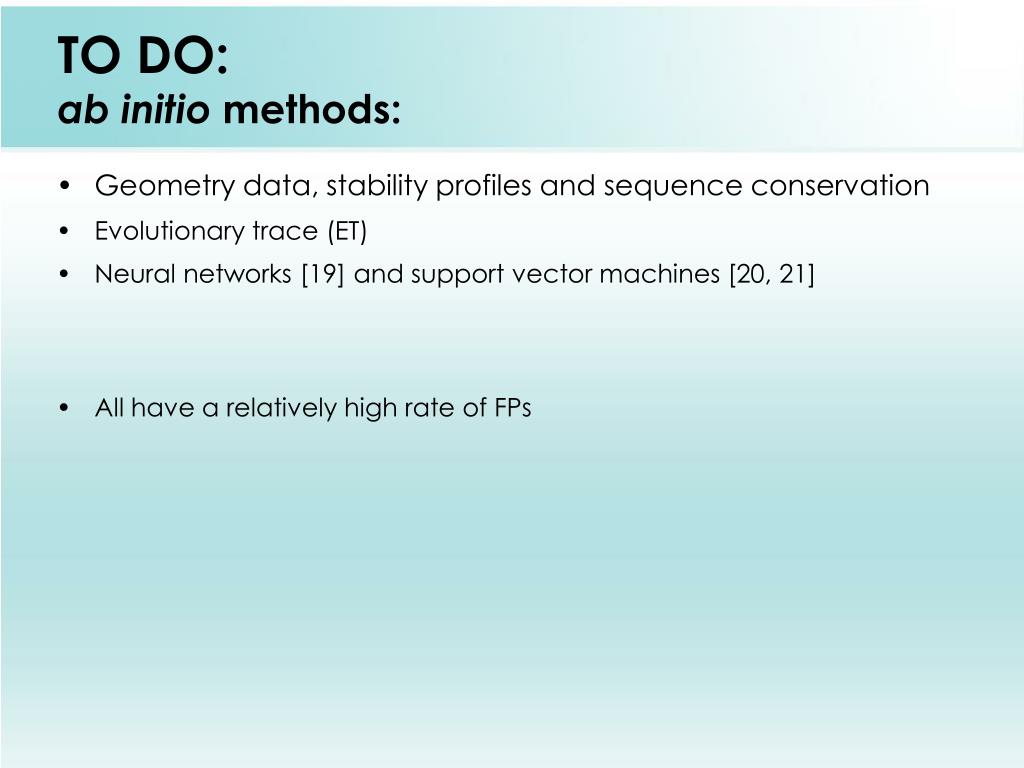 TO DO:
ab initio methods:

• Geometry data, stability profiles and sequence conservation
• Evolutionary trace (ET)
• Neural networks [19] and support vector machines [20, 21]

• All have a relatively high rate of FPs